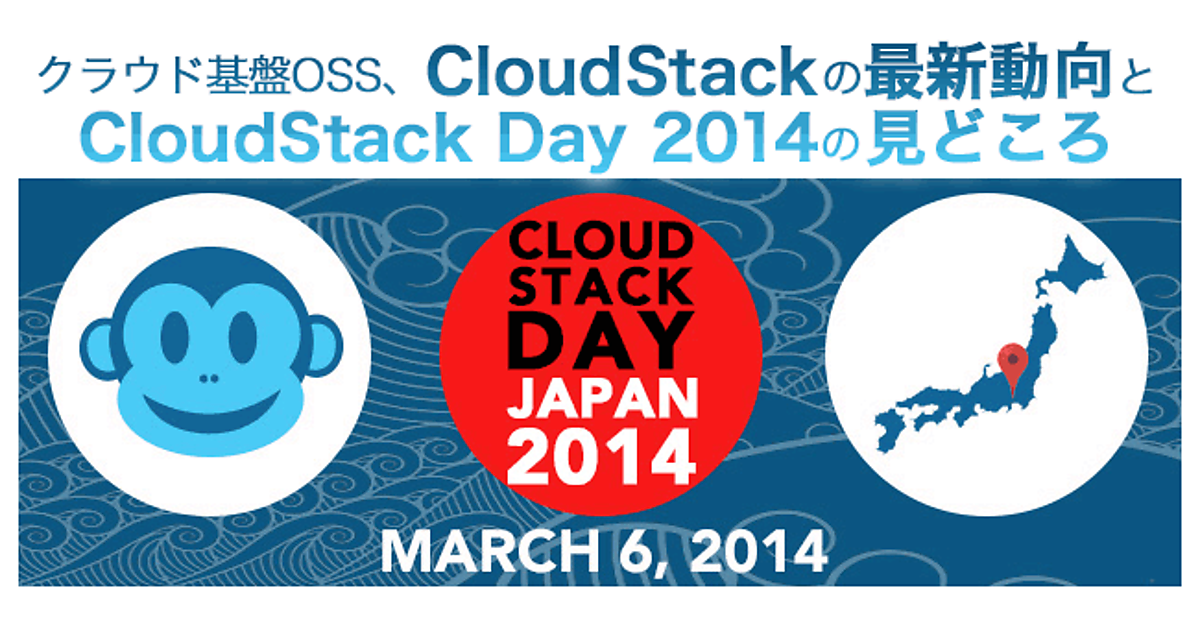 クラウド基盤OSS、CloudStackの最新動向と
CloudStack Day 2014の見どころ

CLOUD
STACK
DAY
JAPAN
2014

MARCH 6, 2014